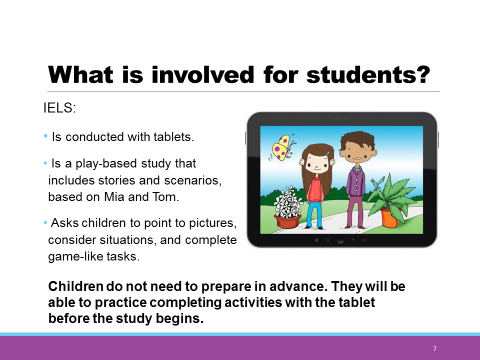 What is involved for students?

IELS:

• Is conducted with tablets.

• Is a play-based study that includes stories and scenarios, based on Mia and Tom.

• Asks children to point to pictures, consider situations, and complete game-like tasks.

Children do not need to prepare in advance. They will be able to practice completing activities with the tablet before the study begins.

7